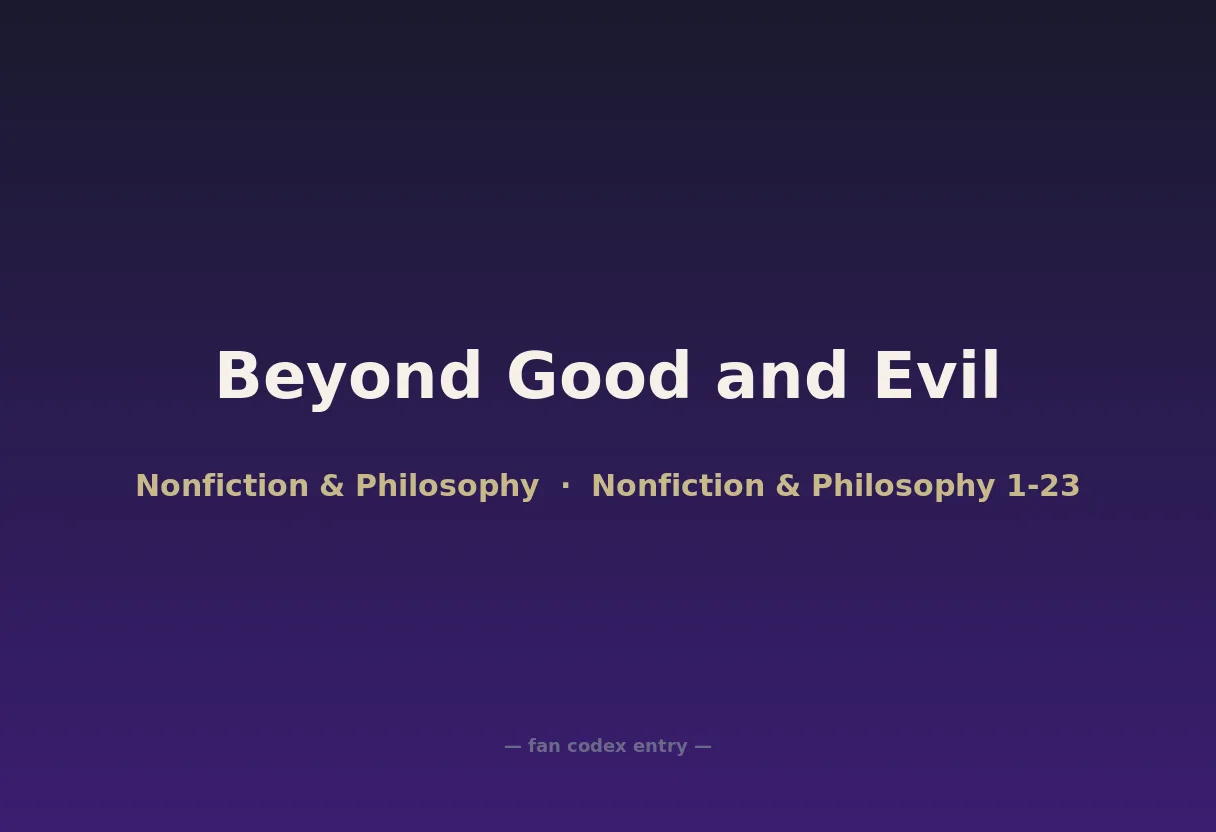 Beyond Good and Evil

Nonfiction & Philosophy · Nonfiction & Philosophy 1-23

— fan codex entry —